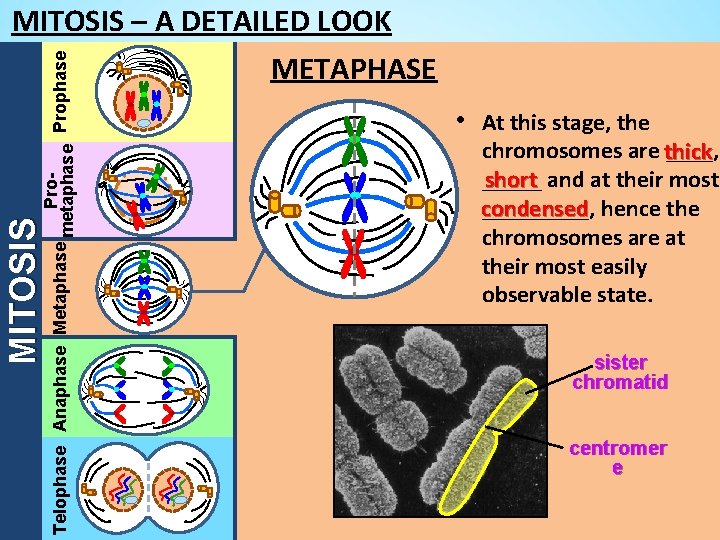 MITOSIS – A DETAILED LOOK

MITOSIS

Prophase

Pro-metaphase

Metaphase

Anaphase

Telophase

METAPHASE

• At this stage, the chromosomes are thick, short and at their most condensed, hence the chromosomes are at their most easily observable state.

sister chromatid

centromer e